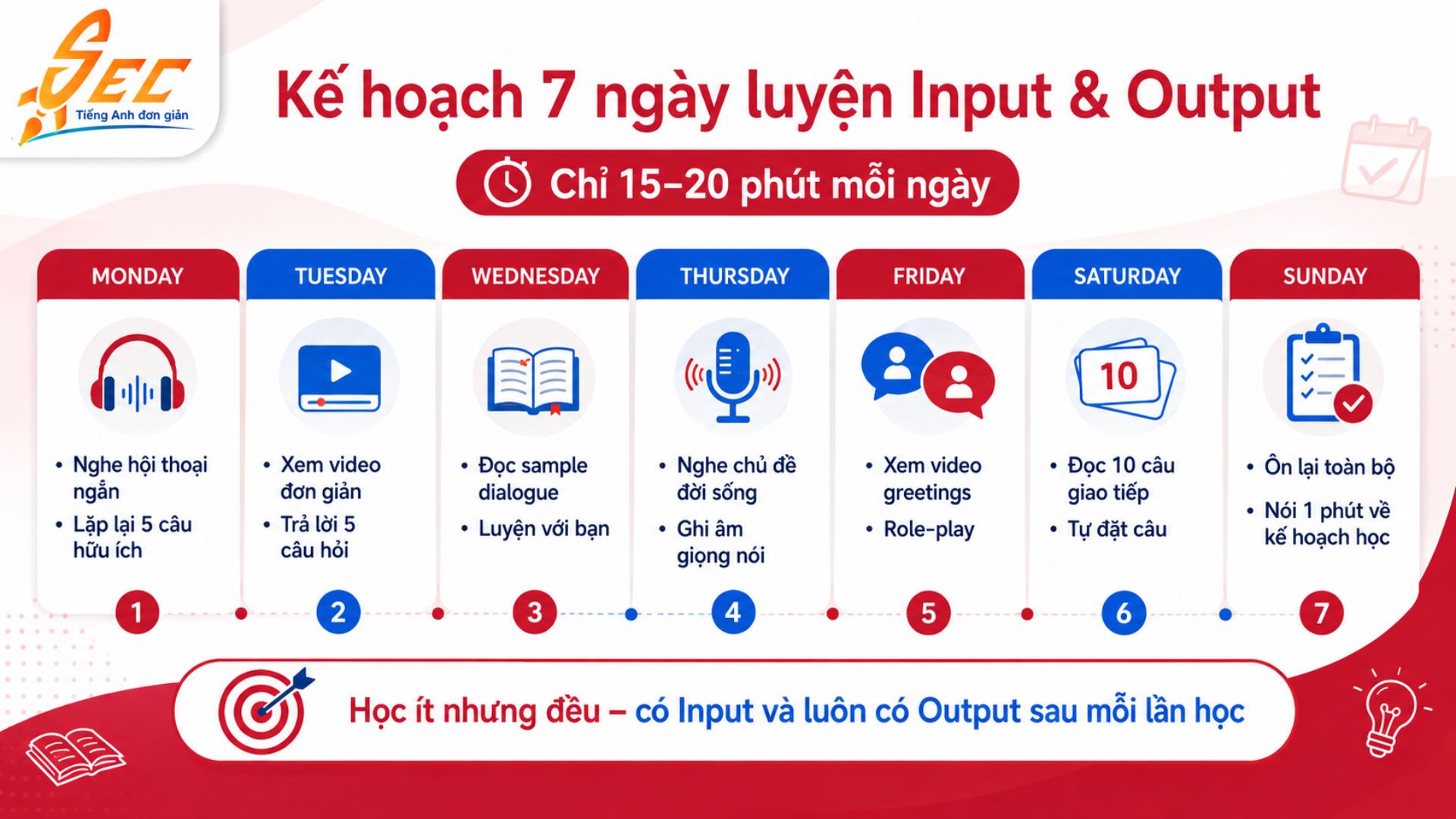 SEC
Tiếng Anh đơn giản

Kế hoạch 7 ngày luyện Input & Output

Chỉ 15–20 phút mỗi ngày

MONDAY
• Nghe hội thoại ngắn
• Lặp lại 5 câu hữu ích
1

TUESDAY
• Xem video đơn giản
• Trả lời 5 câu hỏi
2

WEDNESDAY
• Đọc sample dialogue
• Luyện với bạn
3

THURSDAY
• Nghe chủ đề đời sống
• Ghi âm giọng nói
4

FRIDAY
• Xem video greetings
• Role-play
5

SATURDAY
10
• Đọc 10 câu giao tiếp
• Tự đặt câu
6

SUNDAY
• Ôn lại toàn bộ
• Nói 1 phút về kế hoạch học
7

Học ít nhưng đều – có Input và luôn có Output sau mỗi lần học